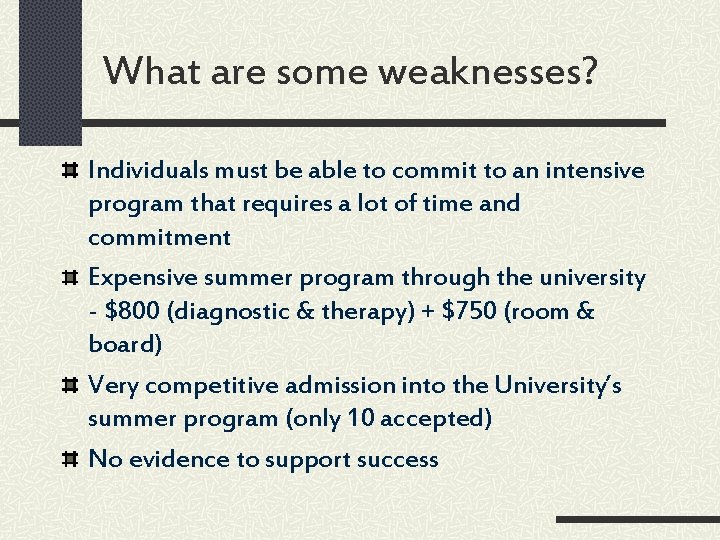 What are some weaknesses?

Individuals must be able to commit to an intensive program that requires a lot of time and commitment

Expensive summer program through the university - \$800 (diagnostic & therapy) + \$750 (room & board)

Very competitive admission into the University's summer program (only 10 accepted)

No evidence to support success